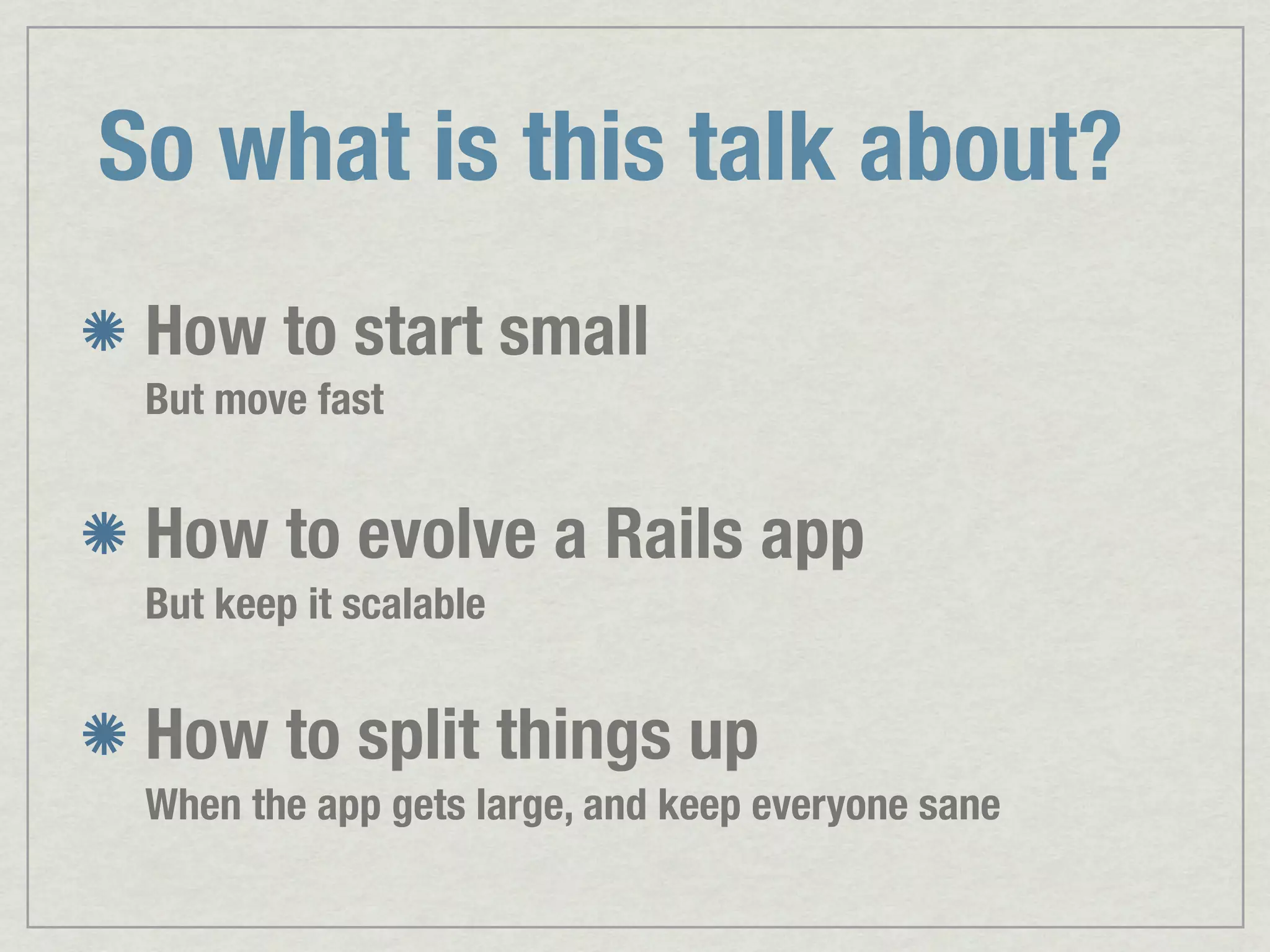 So what is this talk about?

How to start small

But move fast

How to evolve a Rails app

But keep it scalable

How to split things up

When the app gets large, and keep everyone sane